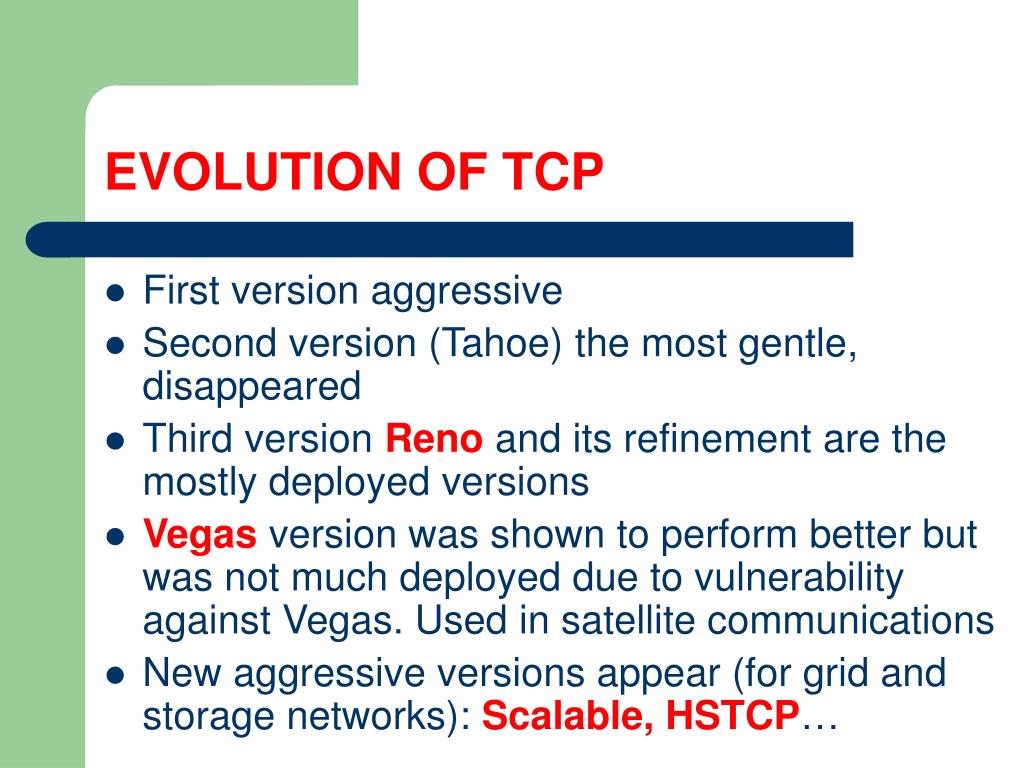 EVOLUTION OF TCP

- First version aggressive
- Second version (Tahoe) the most gentle, disappeared
- Third version Reno and its refinement are the mostly deployed versions
- Vegas version was shown to perform better but was not much deployed due to vulnerability against Vegas. Used in satellite communications
- New aggressive versions appear (for grid and storage networks): Scalable, HSTCP…